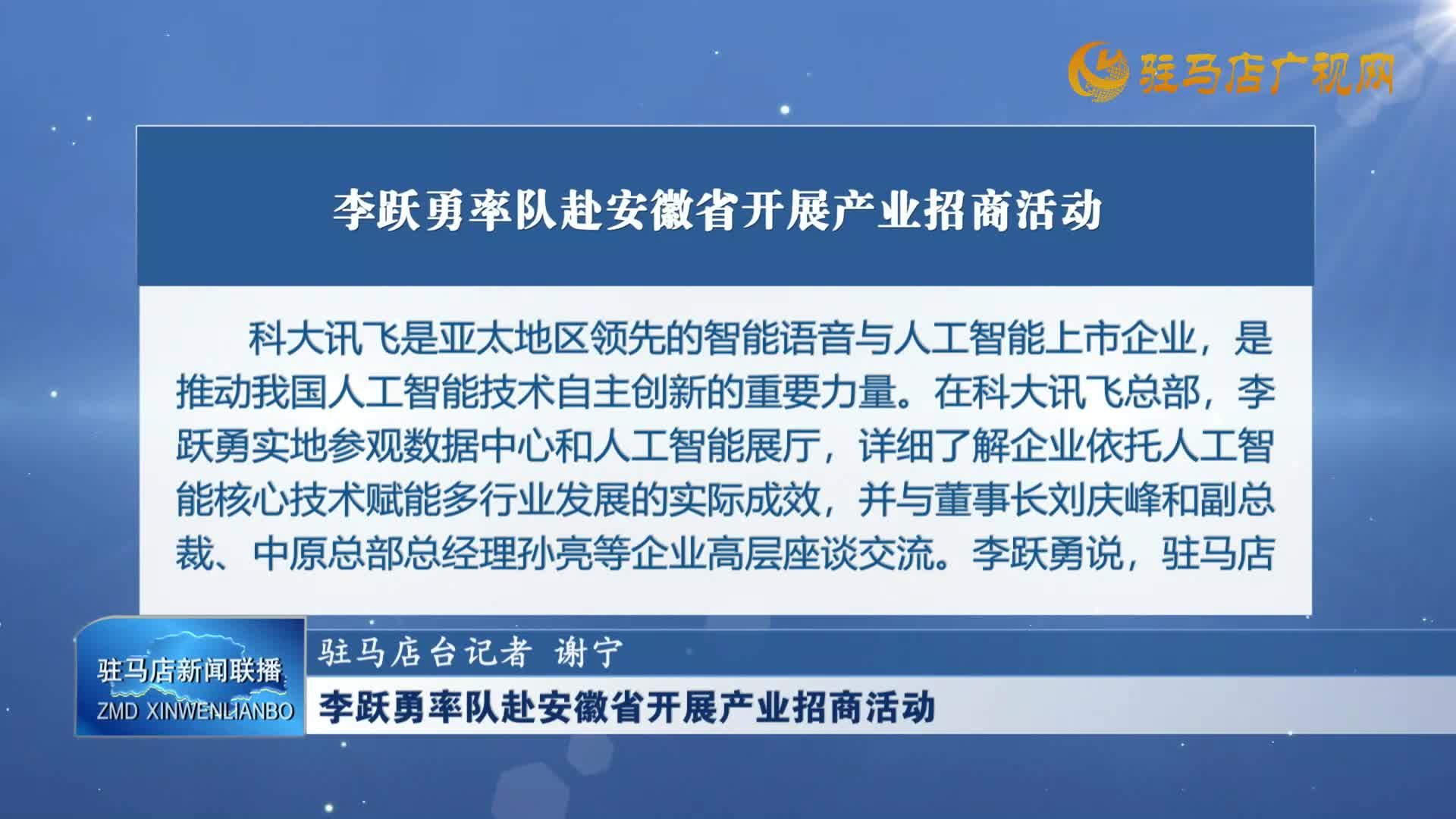 驻马店广视网

李跃勇率队赴安徽省开展产业招商活动

科大讯飞是亚太地区领先的智能语音与人工智能上市企业，是推动我国人工智能技术自主创新的重要力量。在科大讯飞总部，李跃勇实地参观数据中心和人工智能展厅，详细了解企业依托人工智能核心技术赋能多行业发展的实际成效，并与董事长刘庆峰和副总裁、中原总部总经理孙亮等企业高层座谈交流。李跃勇说，驻马店

驻马店新闻联播
ZMD XINWENLIANBO

驻马店台记者 谢宁

李跃勇率队赴安徽省开展产业招商活动